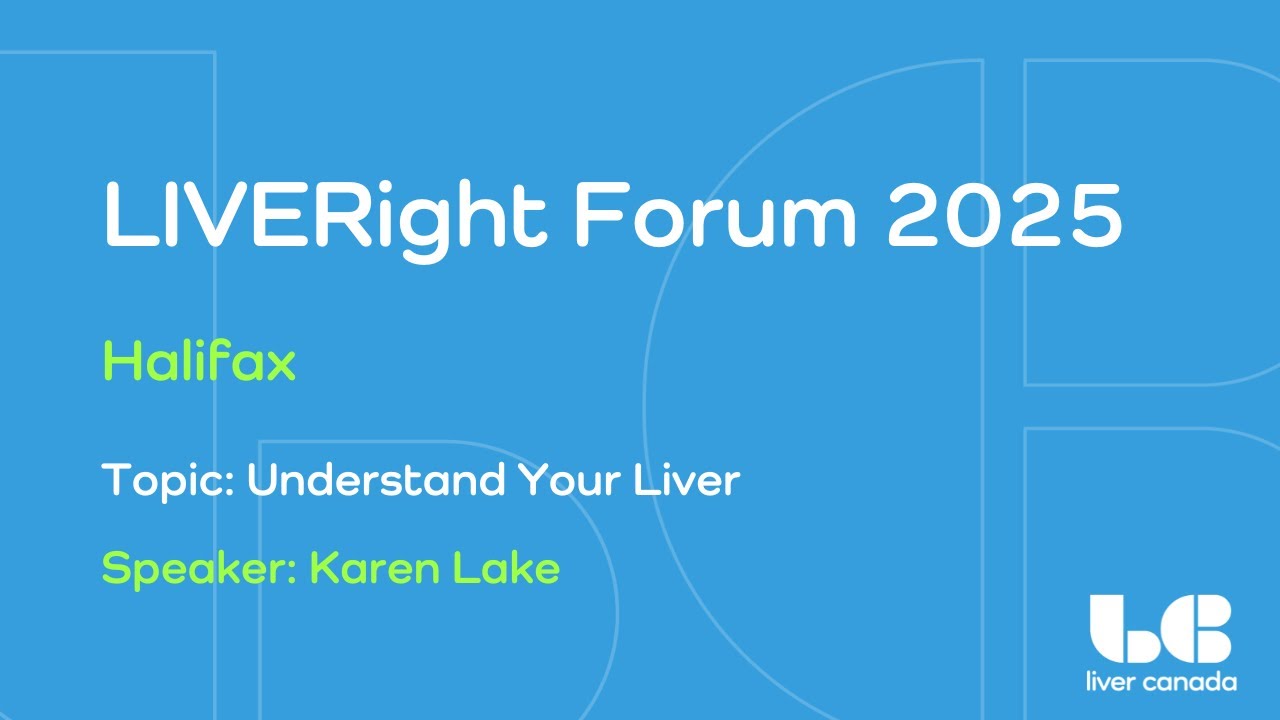 LIVERight Forum 2025

Halifax

Topic: Understand Your Liver

Speaker: Karen Lake

LC
liver canada